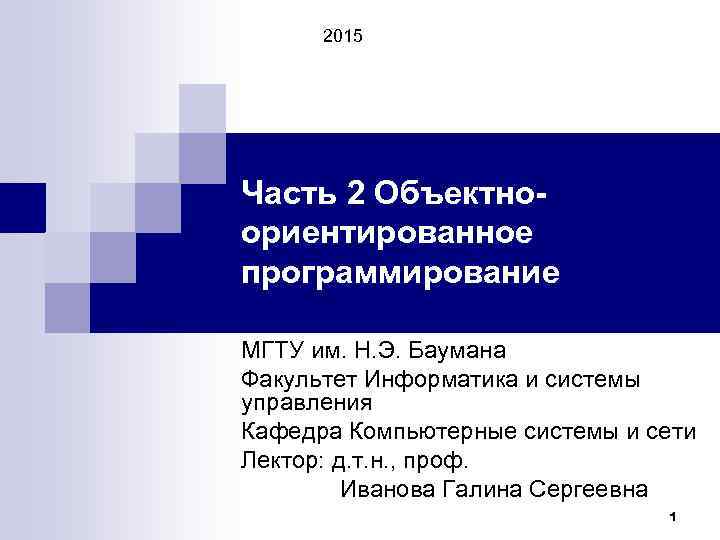 2015

Часть 2 Объектно-ориентированное программирование

МГТУ им. Н.Э. Баумана

Факультет Информатика и системы управления

Кафедра Компьютерные системы и сети

Лектор: д.т.н., проф.
Иванова Галина Сергеевна

1